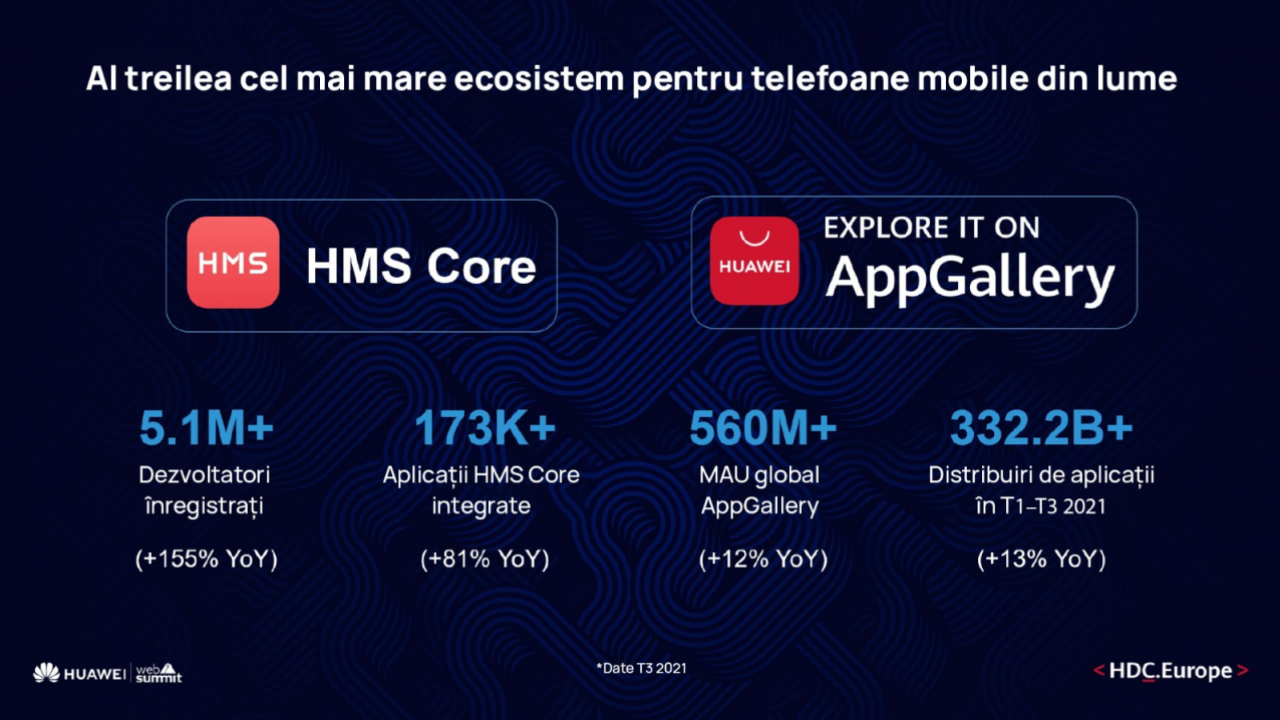 Al treilea cel mai mare ecosistem pentru telefoane mobile din lume

HMS HMS Core

HUAWEI EXPLORE IT ON AppGallery

5.1M+
Dezvoltatori înregistrați
(+155% YoY)

173K+
Aplicații HMS Core integrate
(+81% YoY)

560M+
MAU global AppGallery
(+12% YoY)

332.2B+
Distribuiri de aplicații în T1–T3 2021
(+13% YoY)

HUAWEI | web summit

*Date T3 2021

< HDC.Europe >